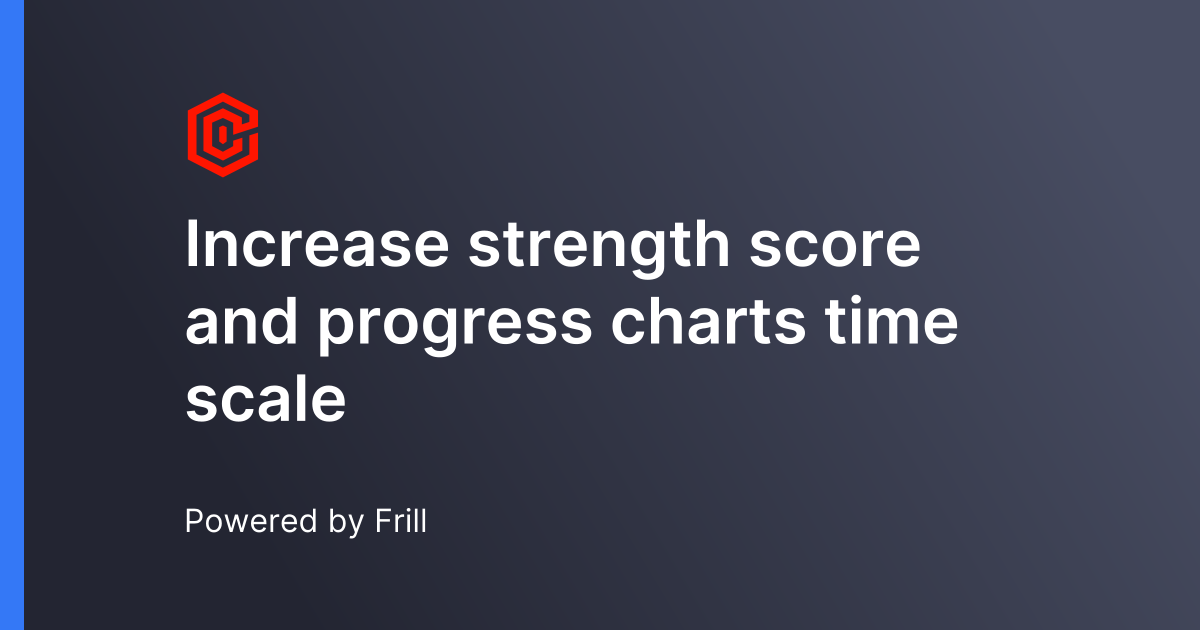 Increase strength score and progress charts time scale

Powered by Frill